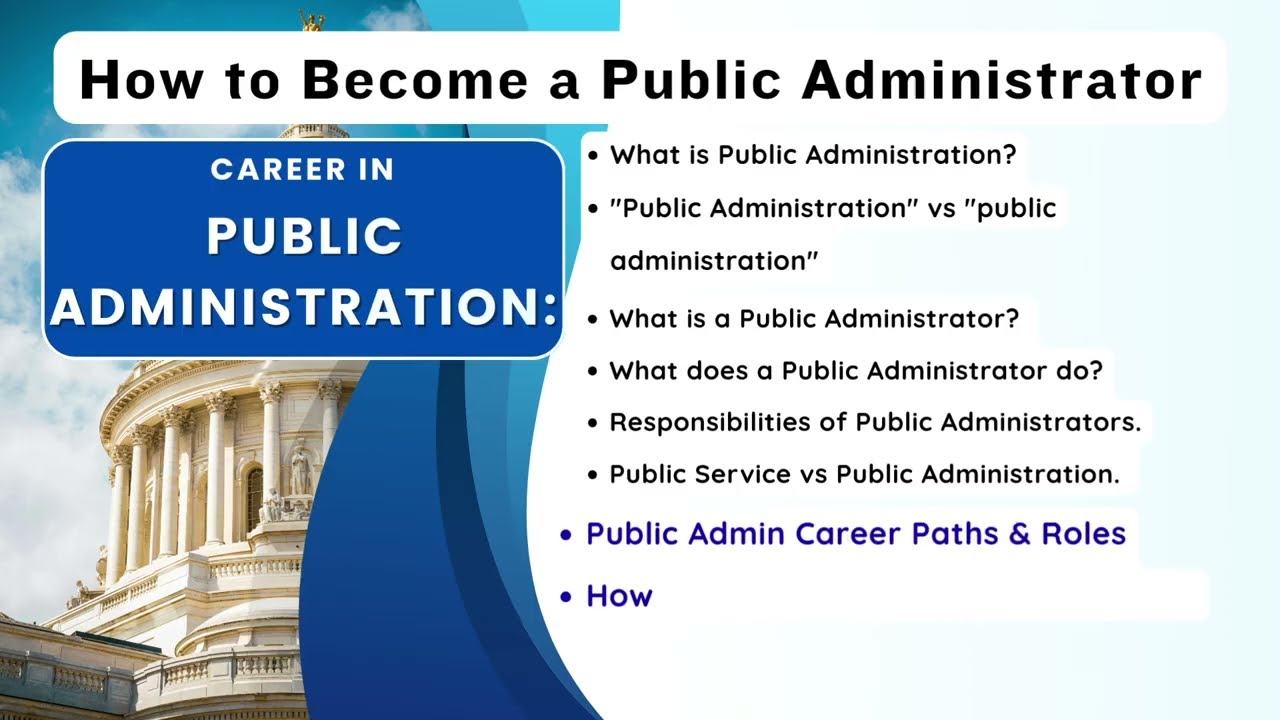 How to Become a Public Administrator

CAREER IN
PUBLIC
ADMINISTRATION:

• What is Public Administration?
• "Public Administration" vs "public administration"
• What is a Public Administrator?
• What does a Public Administrator do?
• Responsibilities of Public Administrators.
• Public Service vs Public Administration.
• Public Admin Career Paths & Roles
• How